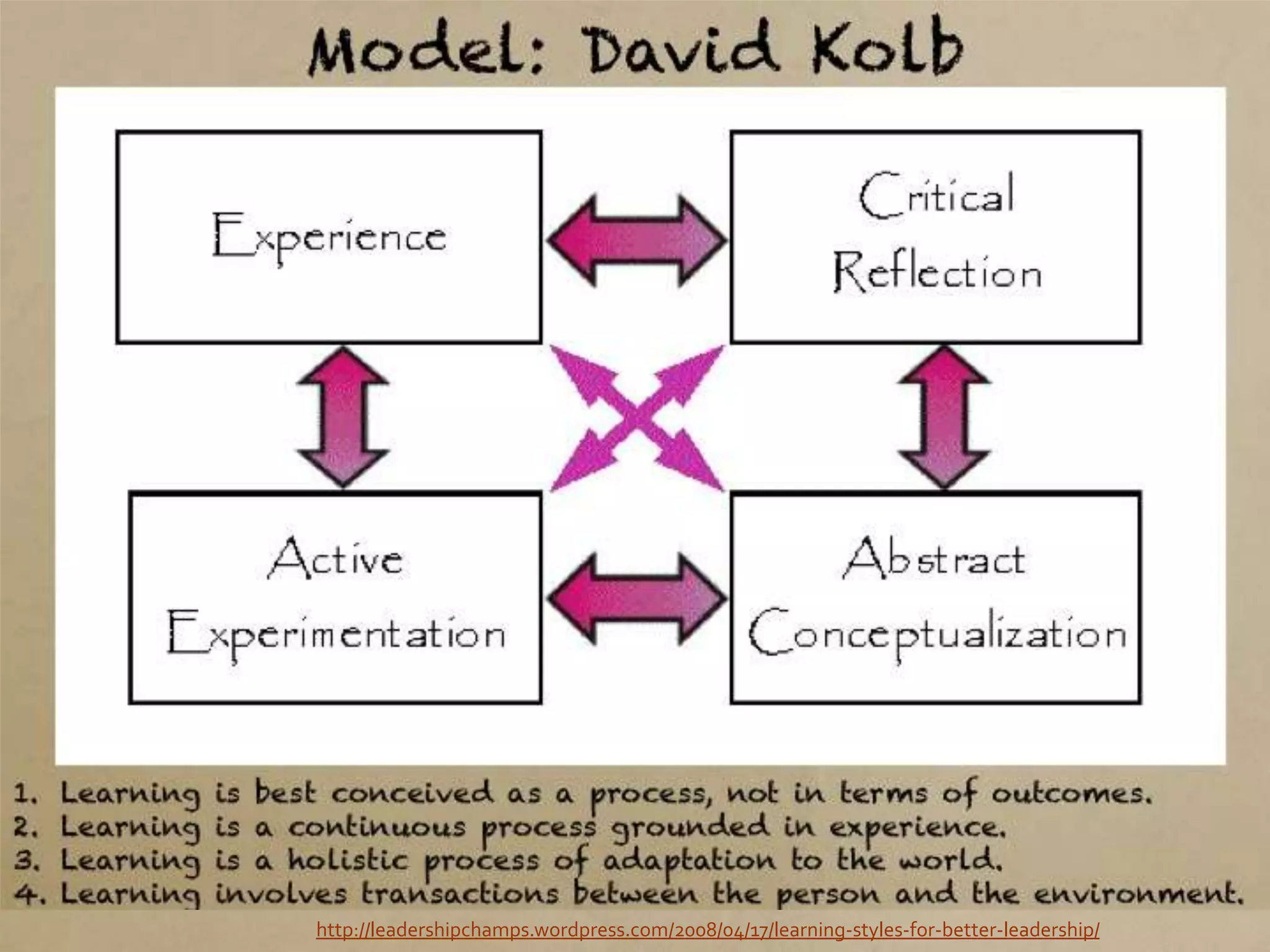 Model: David Kolb

Experience

Critical Reflection

Active Experimentation

Abstract Conceptualization

1. Learning is best conceived as a process, not in terms of outcomes.
2. Learning is a continuous process grounded in experience.
3. Learning is a holistic process of adaptation to the world.
4. Learning involves transactions between the person and the environment.

http://leadershipchamps.wordpress.com/2008/04/17/learning-styles-for-better-leadership/